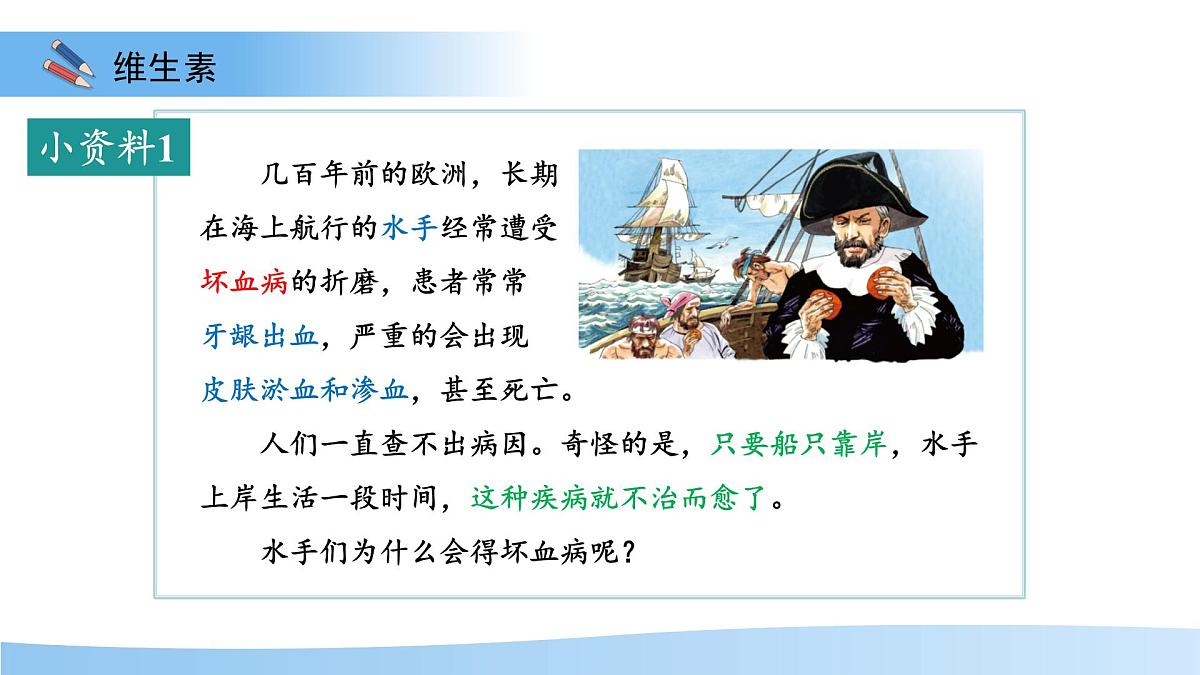 维生素

小资料1

几百年前的欧洲，长期在海上航行的水手经常遭受坏血病的折磨，患者常常牙龈出血，严重的会出现皮肤淤血和渗血，甚至死亡。

人们一直查不出病因。奇怪的是，只要船只靠岸，水手上岸生活一段时间，这种疾病就不治而愈了。

水手们为什么会得坏血病呢？